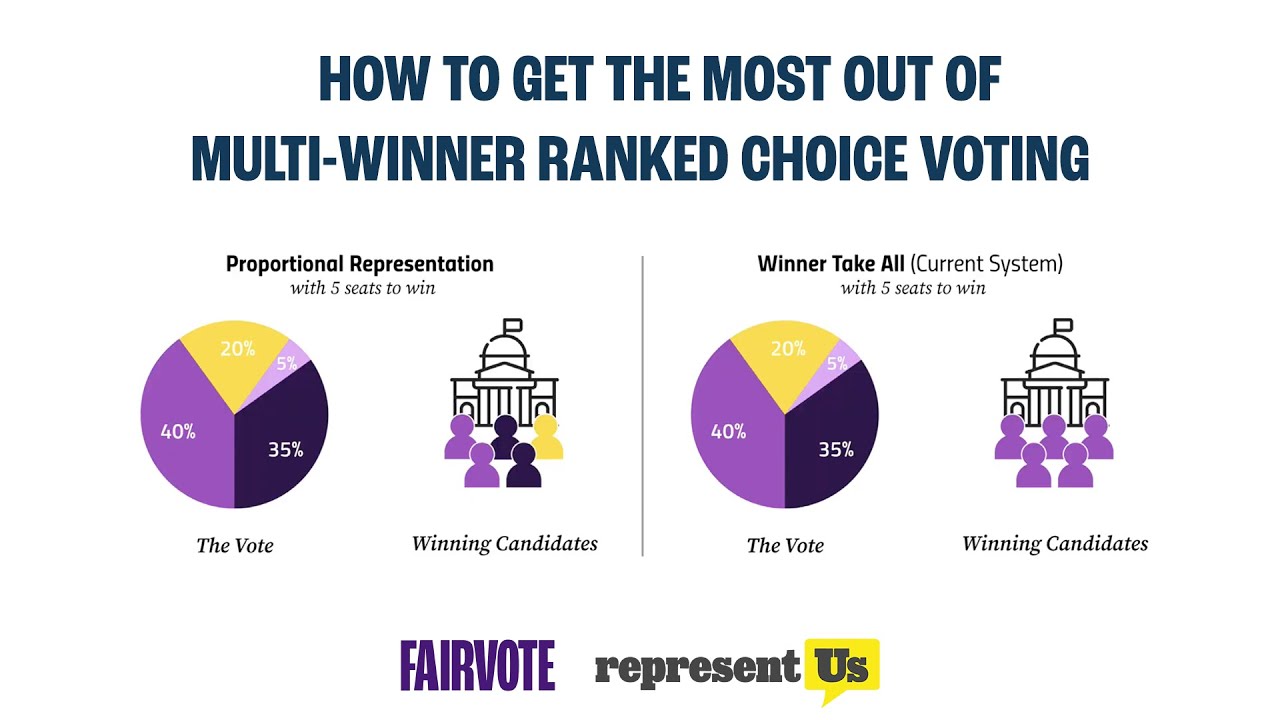 HOW TO GET THE MOST OUT OF
MULTI-WINNER RANKED CHOICE VOTING

Proportional Representation
with 5 seats to win

20%
5%
40%
35%

The Vote

Winning Candidates

Winner Take All (Current System)
with 5 seats to win

20%
5%
40%
35%

The Vote

Winning Candidates

FAIRVOTE

represent Us